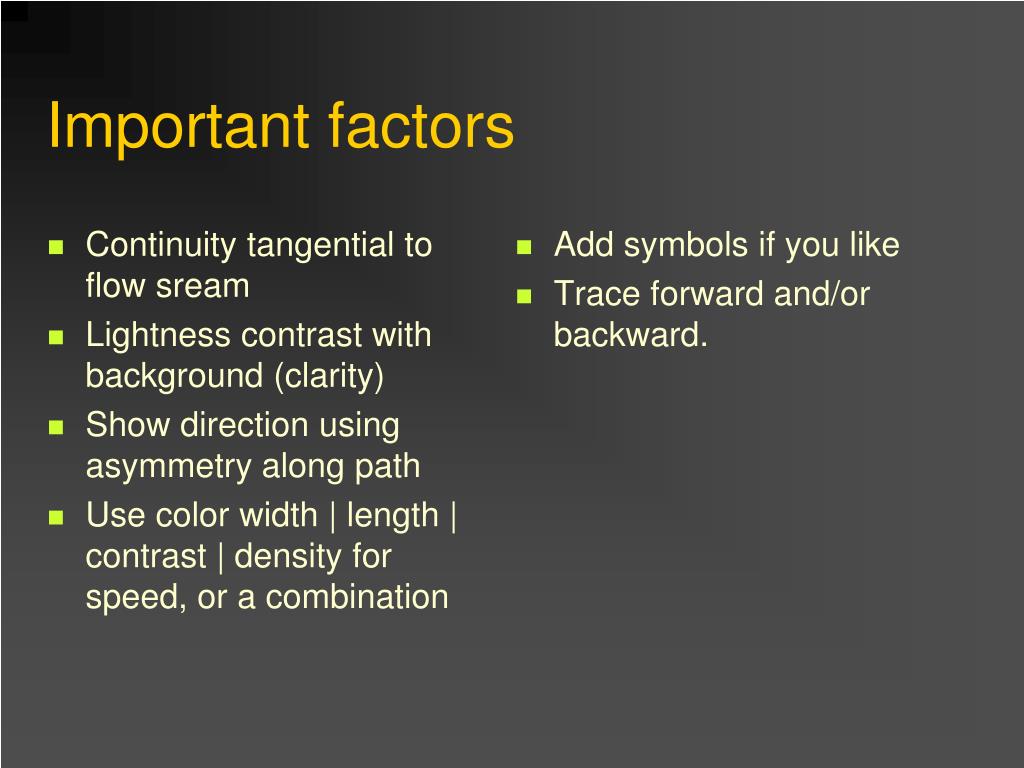 Important factors

- Continuity tangential to flow sream
- Lightness contrast with background (clarity)
- Show direction using asymmetry along path
- Use color width | length | contrast | density for speed, or a combination

- Add symbols if you like
- Trace forward and/or backward.